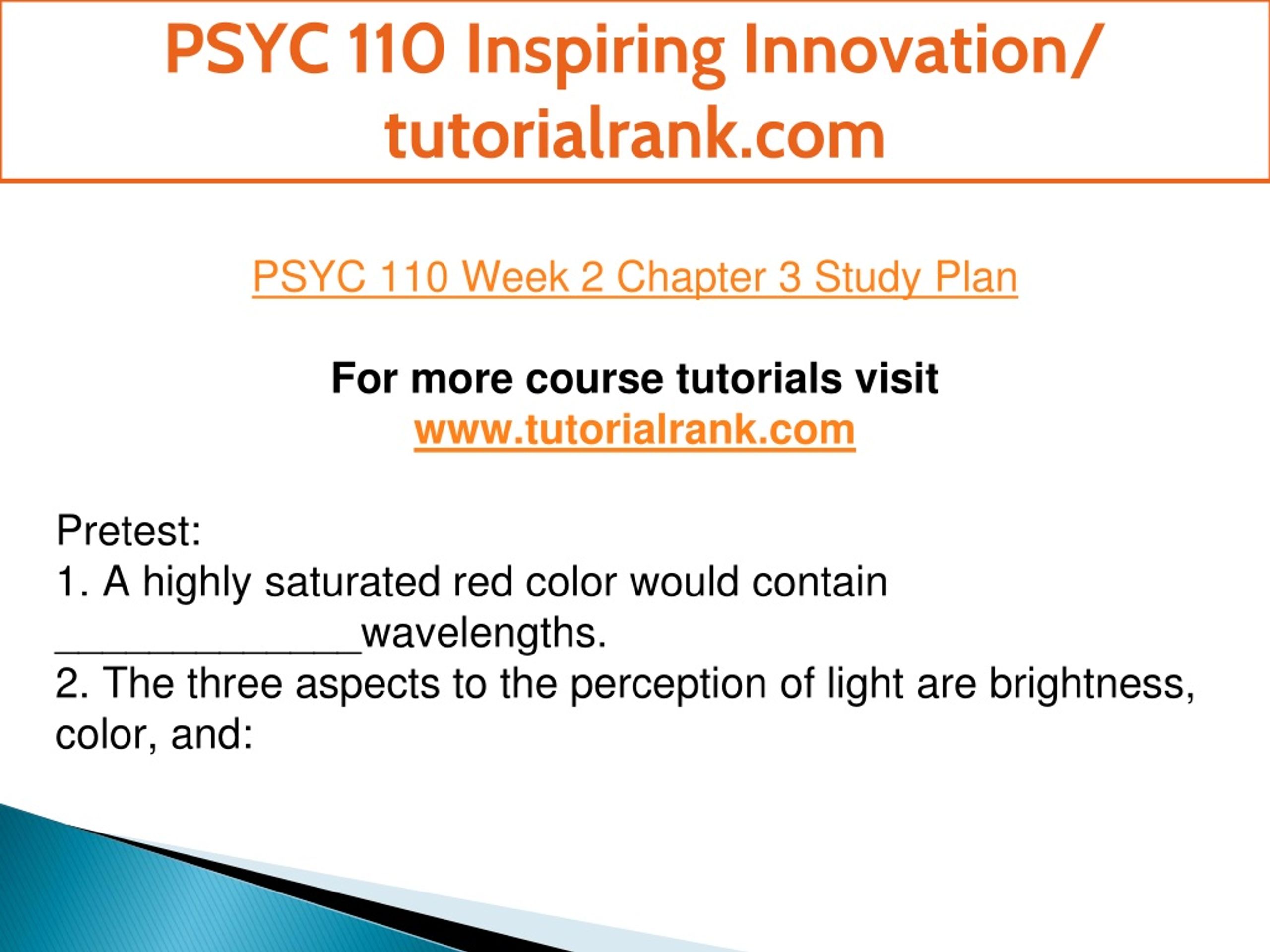 PSYC 110 Inspiring Innovation/ tutorialrank.com

PSYC 110 Week 2 Chapter 3 Study Plan

For more course tutorials visit
www.tutorialrank.com

Pretest:
1. A highly saturated red color would contain ______________wavelengths.
2. The three aspects to the perception of light are brightness, color, and: